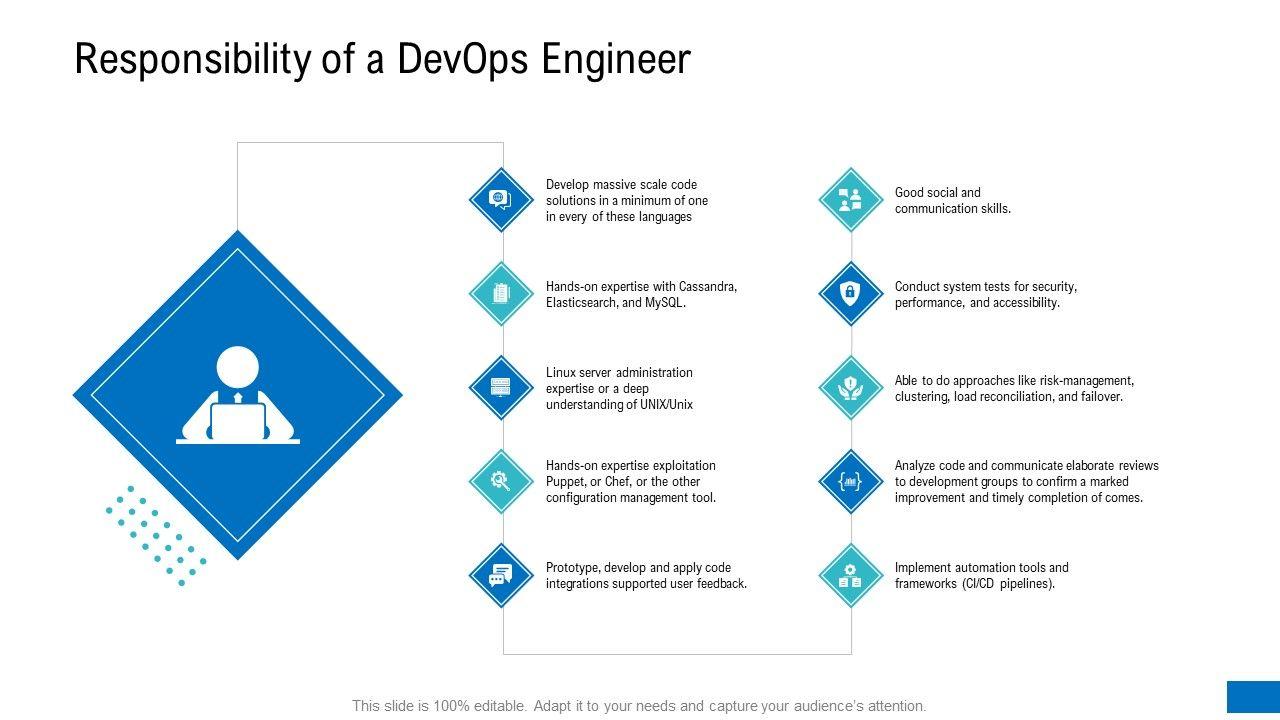 Responsibility of a DevOps Engineer

Develop massive scale code solutions in a minimum of one in every of these languages

Hands-on expertise with Cassandra, Elasticsearch, and MySQL.

Linux server administration expertise or a deep understanding of UNIX/Unix

Hands-on expertise exploitation Puppet, or Chef, or the other configuration management tool.

Prototype, develop and apply code integrations supported user feedback.

Good social and communication skills.

Conduct system tests for security, performance, and accessibility.

Able to do approaches like risk-management, clustering, load reconciliation, and failover.

Analyze code and communicate elaborate reviews to development groups to confirm a marked improvement and timely completion of comes.

Implement automation tools and frameworks (CI/CD pipelines).

This slide is 100% editable. Adapt it to your needs and capture your audience's attention.